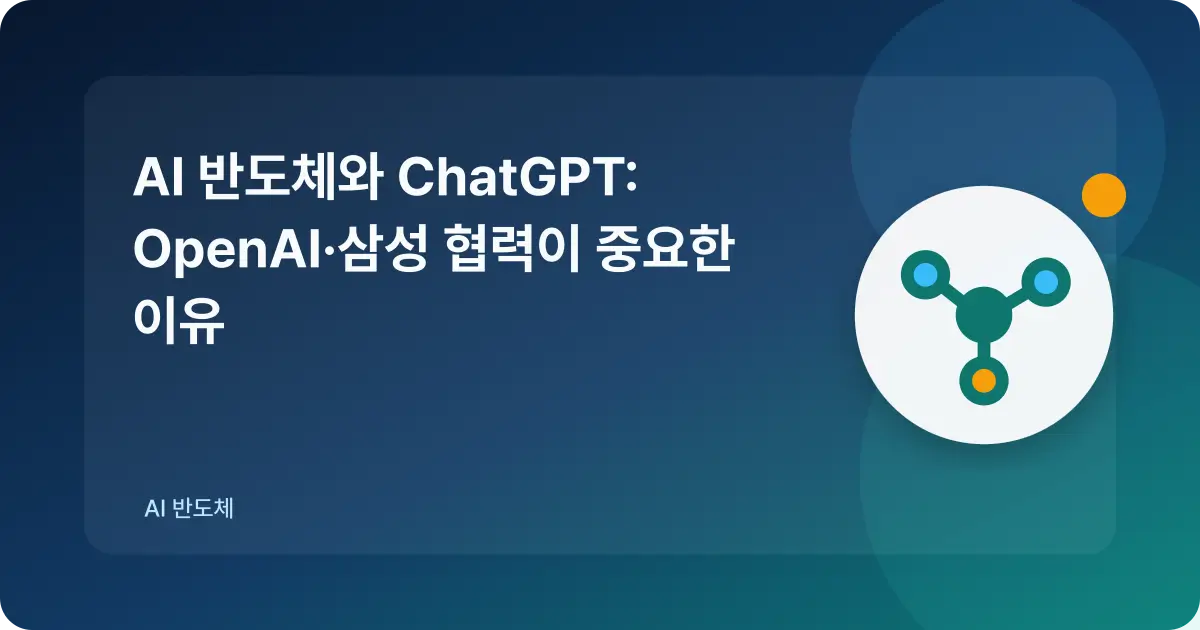 AI 반도체와 ChatGPT: OpenAI·삼성 협력이 중요한 이유

AI 반도체